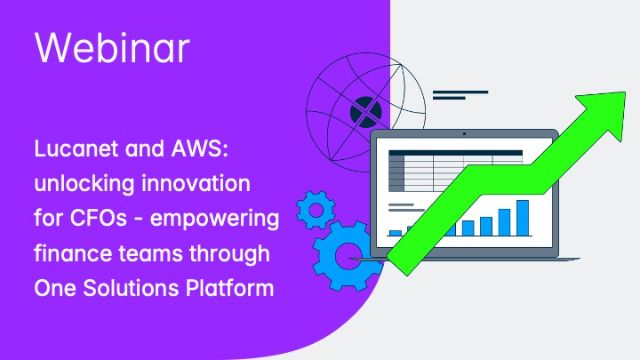 Webinar

Lucanet and AWS: unlocking innovation for CFOs - empowering finance teams through One Solutions Platform